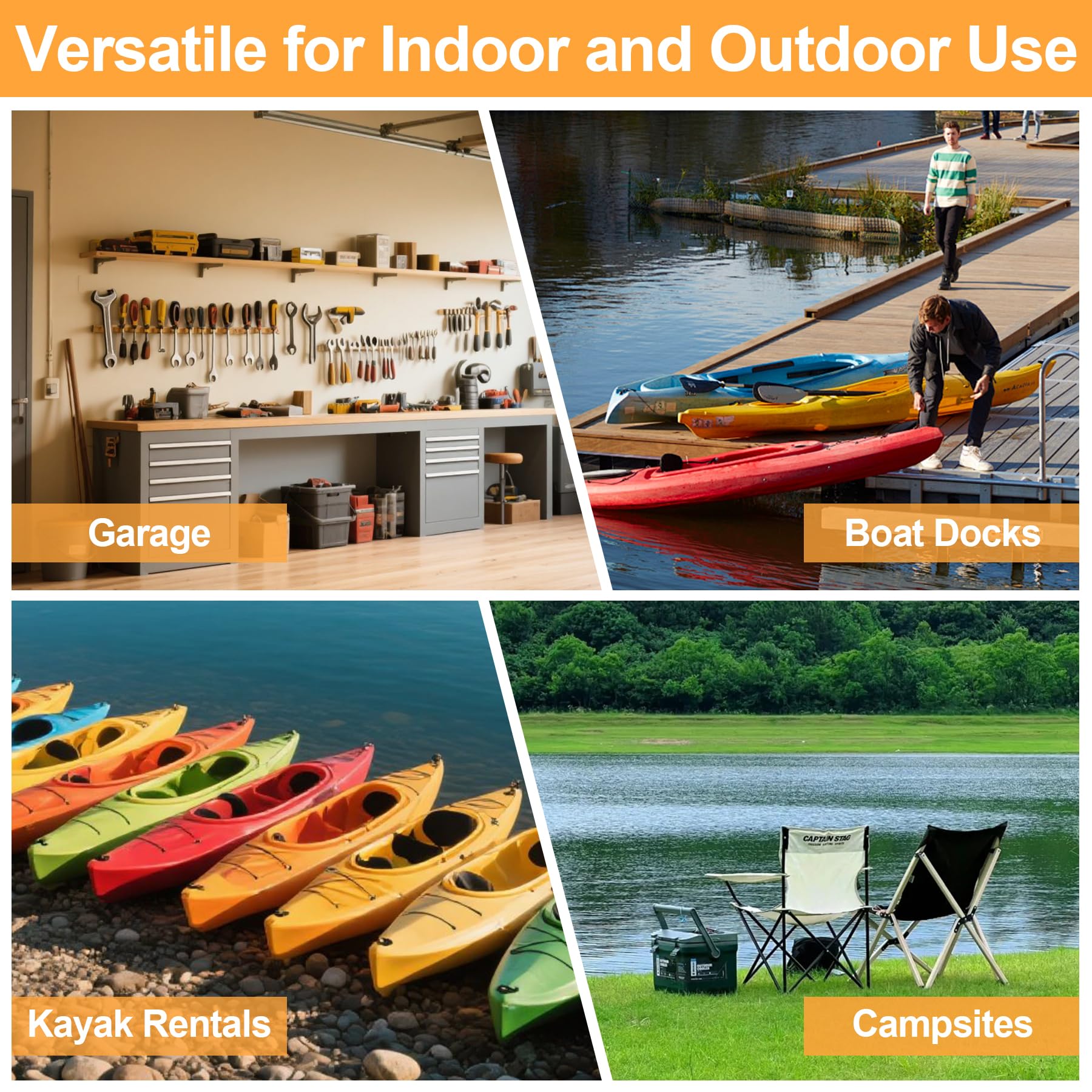 Versatile for Indoor and Outdoor Use

Garage

Boat Docks

Kayak Rentals

CAPTAIN STAG

Campsites